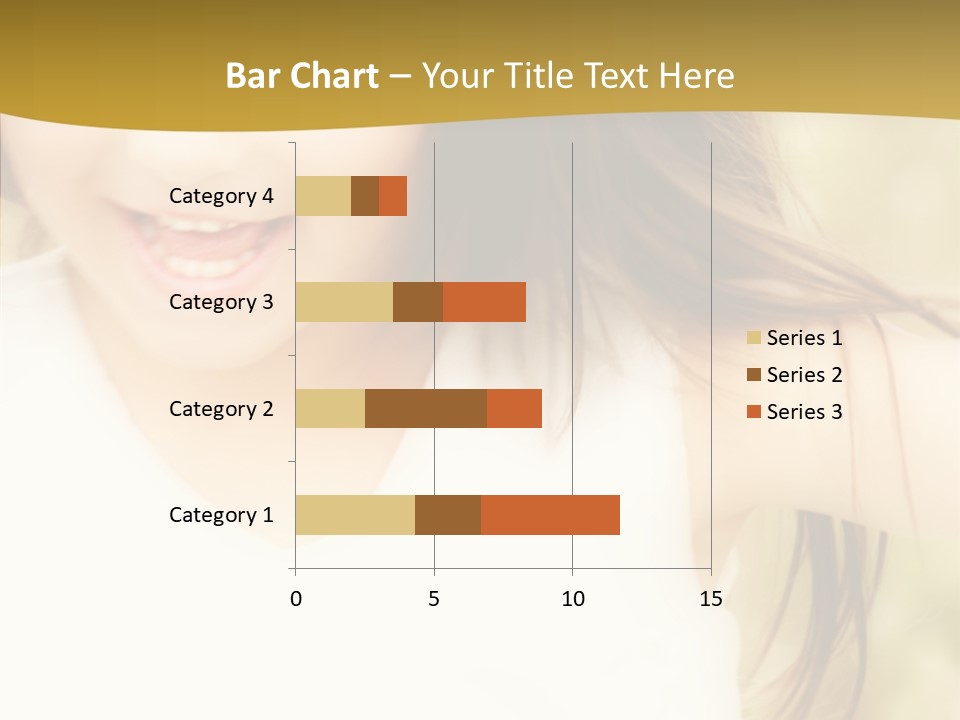 Bar Chart – Your Title Text Here

Category 4
Category 3
Category 2
Category 1

0
5
10
15

Series 1
Series 2
Series 3